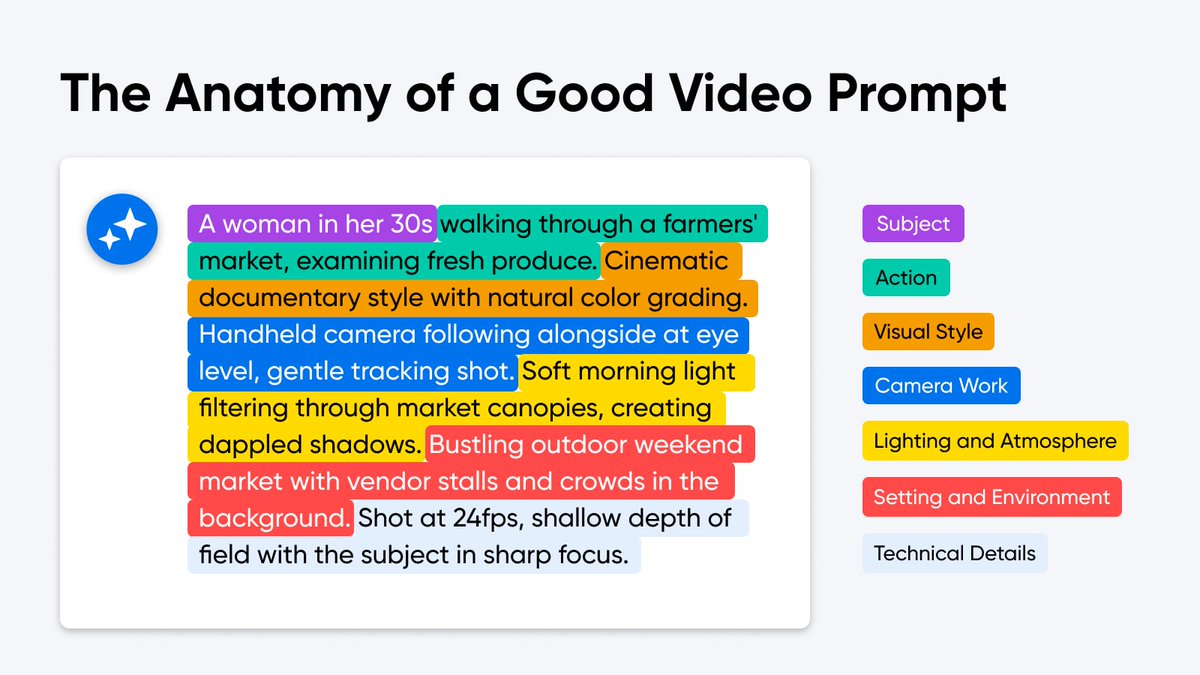 The Anatomy of a Good Video Prompt

A woman in her 30s walking through a farmers' market, examining fresh produce. Cinematic documentary style with natural color grading. Handheld camera following alongside at eye level, gentle tracking shot. Soft morning light filtering through market canopies, creating dappled shadows. Bustling outdoor weekend market with vendor stalls and crowds in the background. Shot at 24fps, shallow depth of field with the subject in sharp focus.

Subject
Action
Visual Style
Camera Work
Lighting and Atmosphere
Setting and Environment
Technical Details